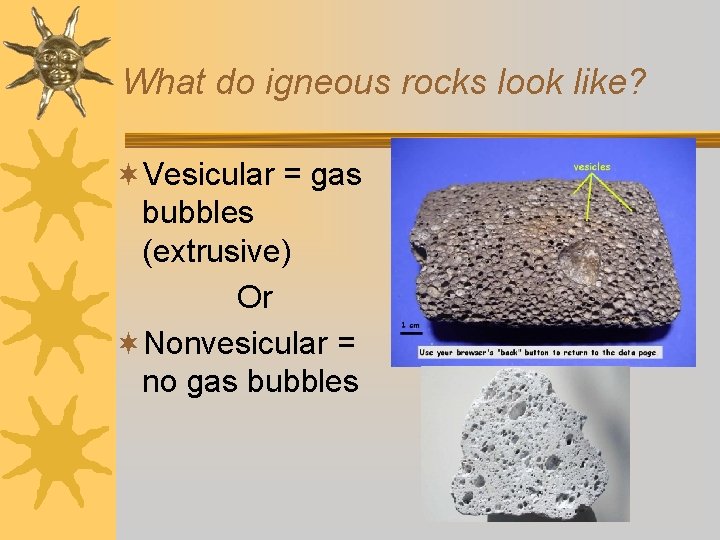 What do igneous rocks look like?

Vesicular = gas bubbles (extrusive)

Or

Nonvesicular = no gas bubbles

vesicles

1 cm

Use your browser's "back" button to return to the data page